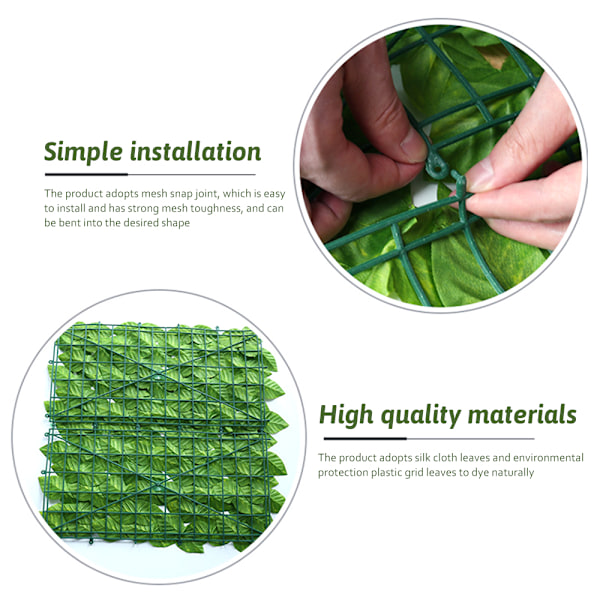 Simple installation

The product adopts mesh snap joint, which is easy to install and has strong mesh toughness, and can be bent into the desired shape

High quality materials

The product adopts silk cloth leaves and environmental protection plastic grid leaves to dye naturally